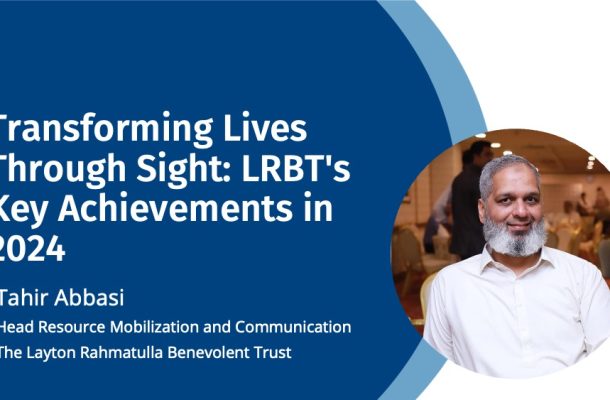 Transforming Lives Through Sight: LRBT's Key Achievements in 2024

Tahir Abbasi

Head Resource Mobilization and Communication

The Layton Rahmatulla Benevolent Trust